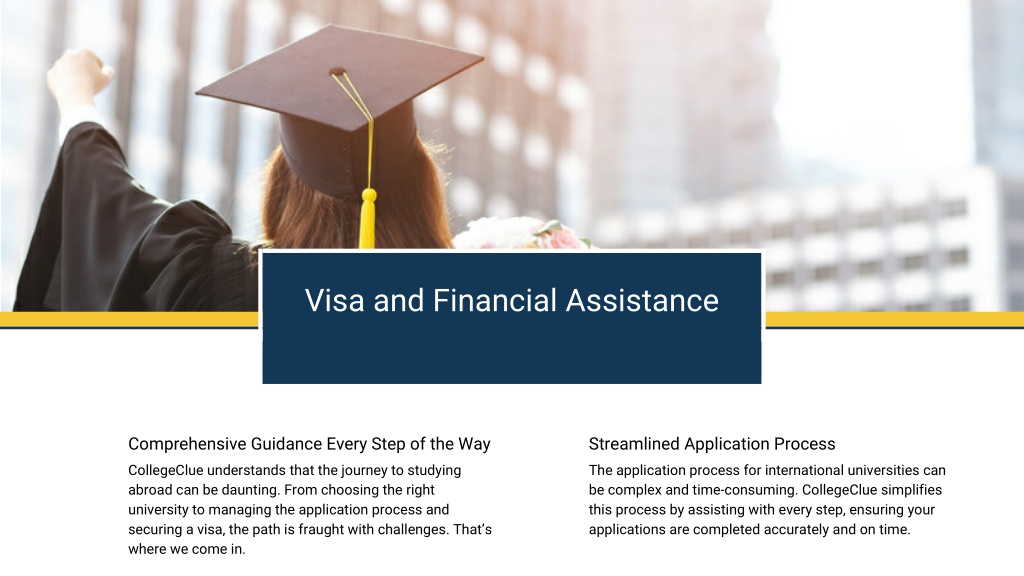 Visa and Financial Assistance

Comprehensive Guidance Every Step of the Way

CollegeClue understands that the journey to studying abroad can be daunting. From choosing the right university to managing the application process and securing a visa, the path is fraught with challenges. That's where we come in.

Streamlined Application Process

The application process for international universities can be complex and time-consuming. CollegeClue simplifies this process by assisting with every step, ensuring your applications are completed accurately and on time.